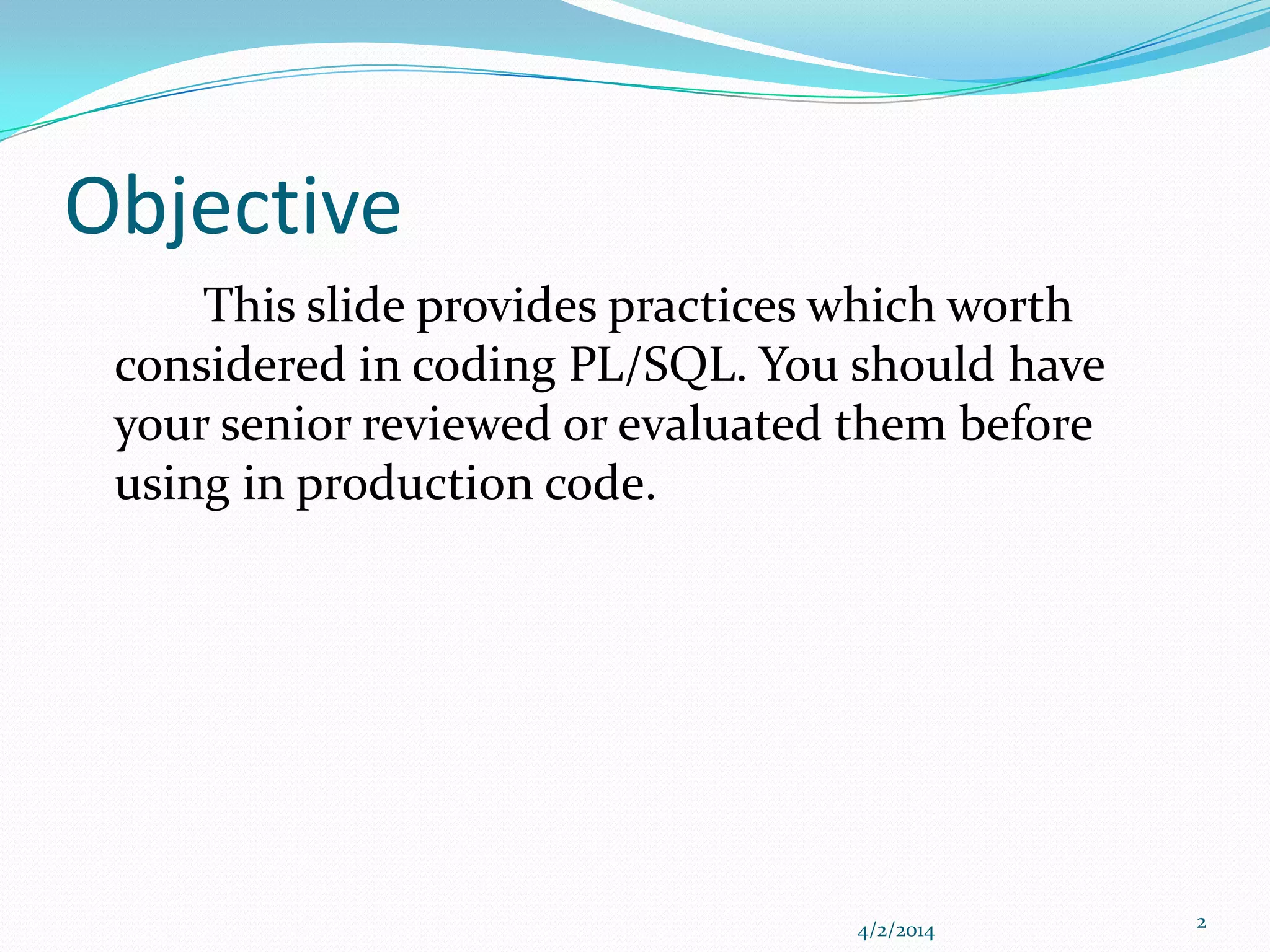 Objective

This slide provides practices which worth considered in coding PL/SQL. You should have your senior reviewed or evaluated them before using in production code.

4/2/2014

2